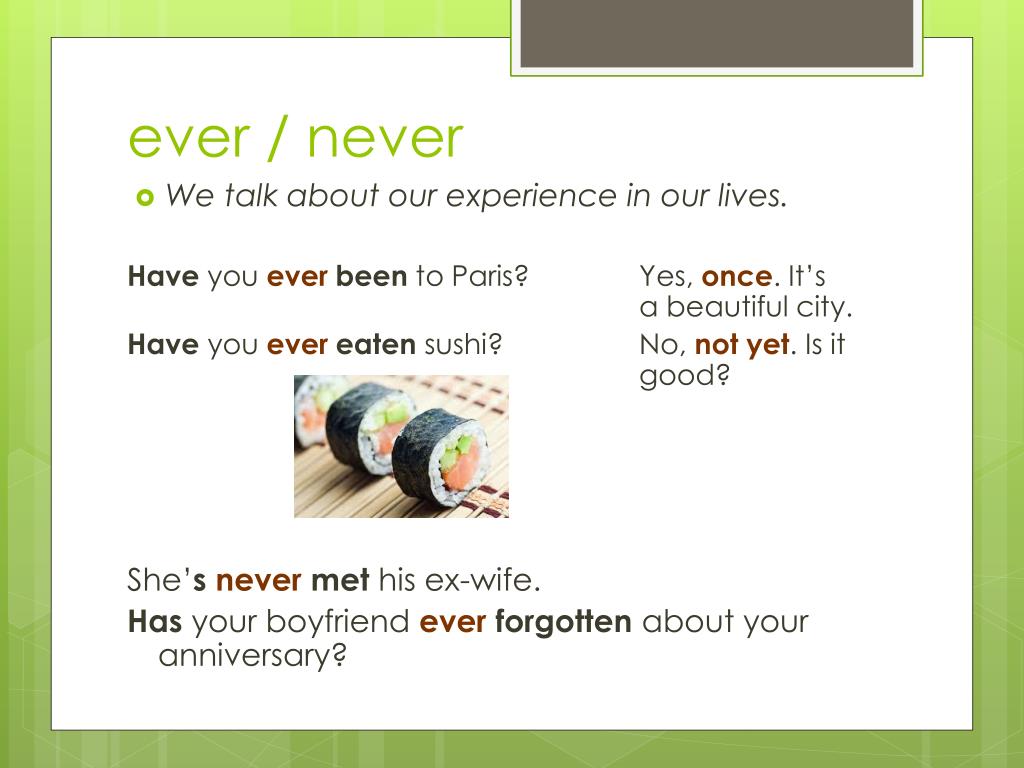 ever / never

We talk about our experience in our lives.

Have you ever been to Paris?

Have you ever eaten sushi?

Yes, once. It's a beautiful city.

No, not yet. Is it good?

She's never met his ex-wife.

Has your boyfriend ever forgotten about your anniversary?